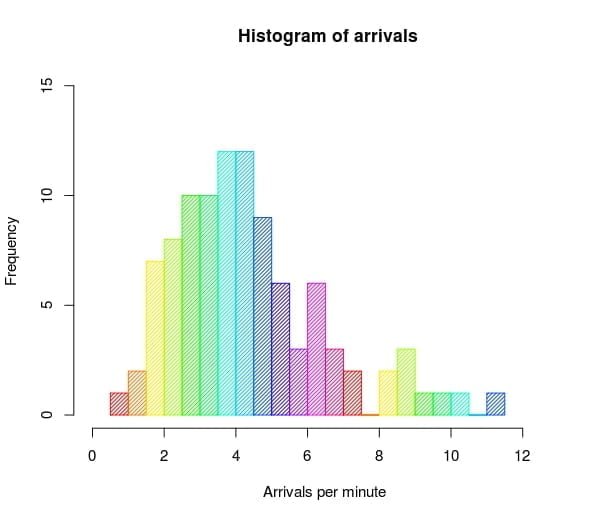 Histogram of arrivals

Frequency

15
10
5
0

0 2 4 6 8 10 12

Arrivals per minute